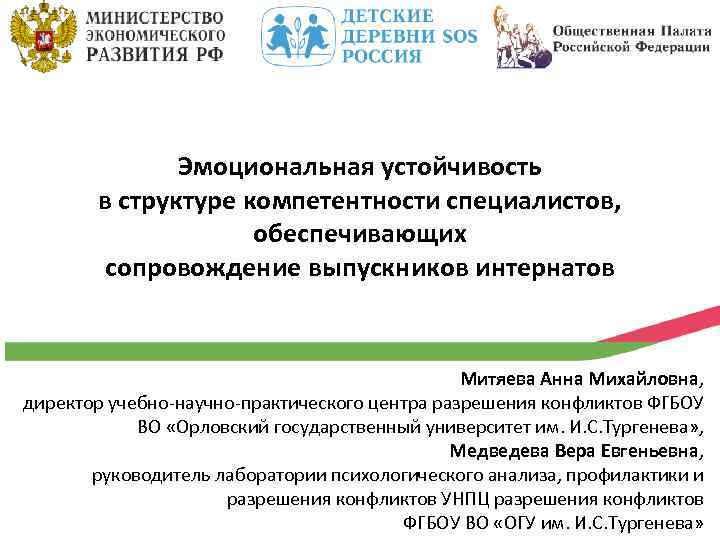 МИНИСТЕРСТВО ЭКОНОМИЧЕСКОГО РАЗВИТИЯ РФ

ДЕТСКИЕ ДЕРЕВНИ SOS РОССИЯ

Общественная Палата Российской Федерации

Эмоциональная устойчивость в структуре компетентности специалистов, обеспечивающих сопровождение выпускников интернатов

Митяева Анна Михайловна, директор учебно-научно-практического центра разрешения конфликтов ФГБОУ ВО «Орловский государственный университет им. И.С.Тургенева», Медведева Вера Евгеньевна, руководитель лаборатории психологического анализа, профилактики и разрешения конфликтов УНПЦ разрешения конфликтов ФГБОУ ВО «ОГУ им. И.С.Тургенева»